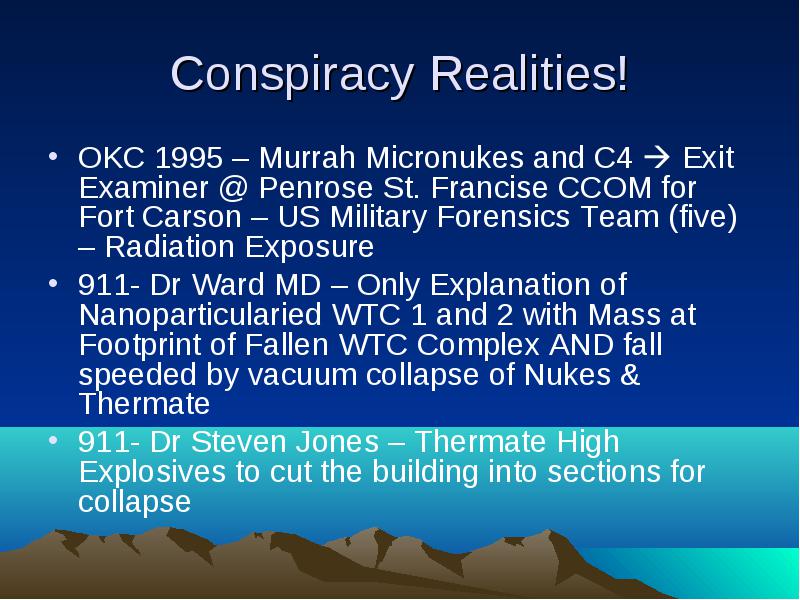 Conspiracy Realities!

• OKC 1995 – Murrah Micronukes and C4 → Exit Examiner @ Penrose St. Francise CCOM for Fort Carson – US Military Forensics Team (five) – Radiation Exposure

• 911- Dr Ward MD – Only Explanation of Nanoparticularied WTC 1 and 2 with Mass at Footprint of Fallen WTC Complex AND fall speeded by vacuum collapse of Nukes & Thermate

• 911- Dr Steven Jones – Thermate High Explosives to cut the building into sections for collapse